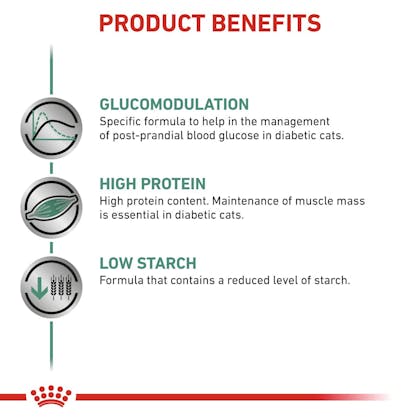 PRODUCT BENEFITS

GLUCOMODULATION
Specific formula to help in the management of post-prandial blood glucose in diabetic cats.

HIGH PROTEIN
High protein content. Maintenance of muscle mass is essential in diabetic cats.

LOW STARCH
Formula that contains a reduced level of starch.